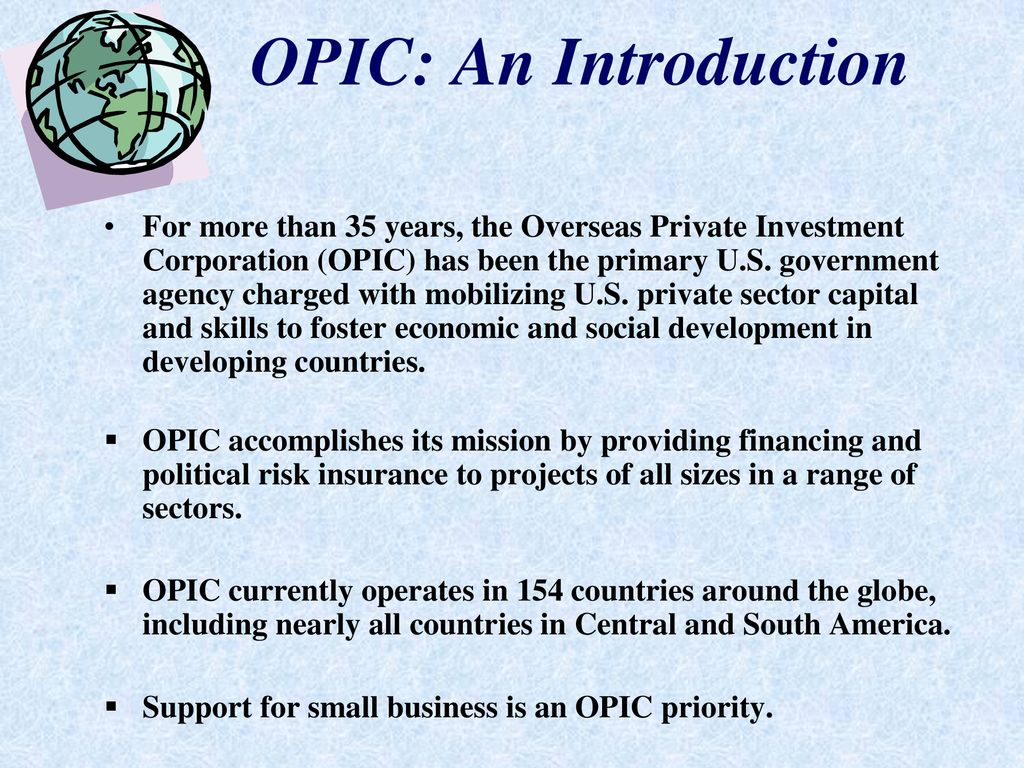 OPIC: An Introduction

• For more than 35 years, the Overseas Private Investment Corporation (OPIC) has been the primary U.S. government agency charged with mobilizing U.S. private sector capital and skills to foster economic and social development in developing countries.

▪ OPIC accomplishes its mission by providing financing and political risk insurance to projects of all sizes in a range of sectors.

▪ OPIC currently operates in 154 countries around the globe, including nearly all countries in Central and South America.

▪ Support for small business is an OPIC priority.